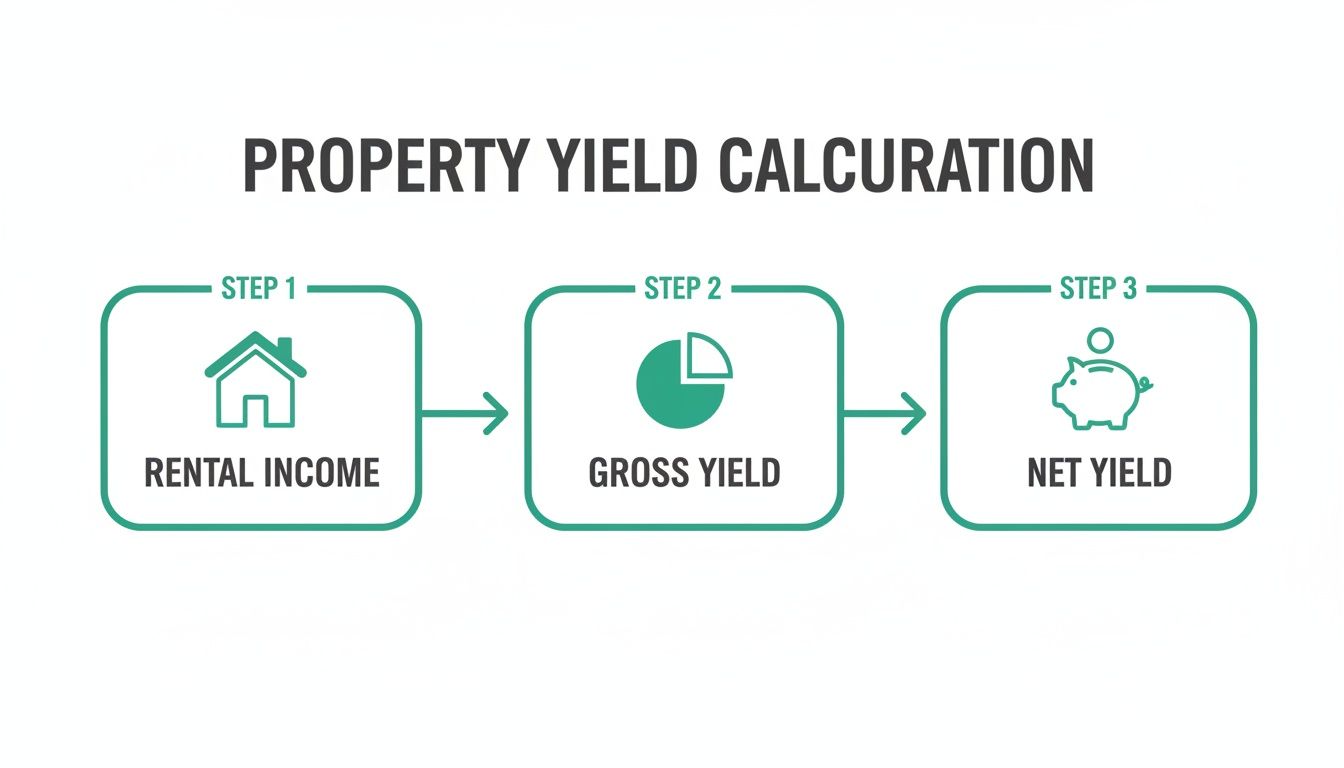 PROPERTY YIELD CALCURATION

STEP 1
RENTAL INCOME

STEP 2
GROSS YIELD

STEP 3
NET YIELD